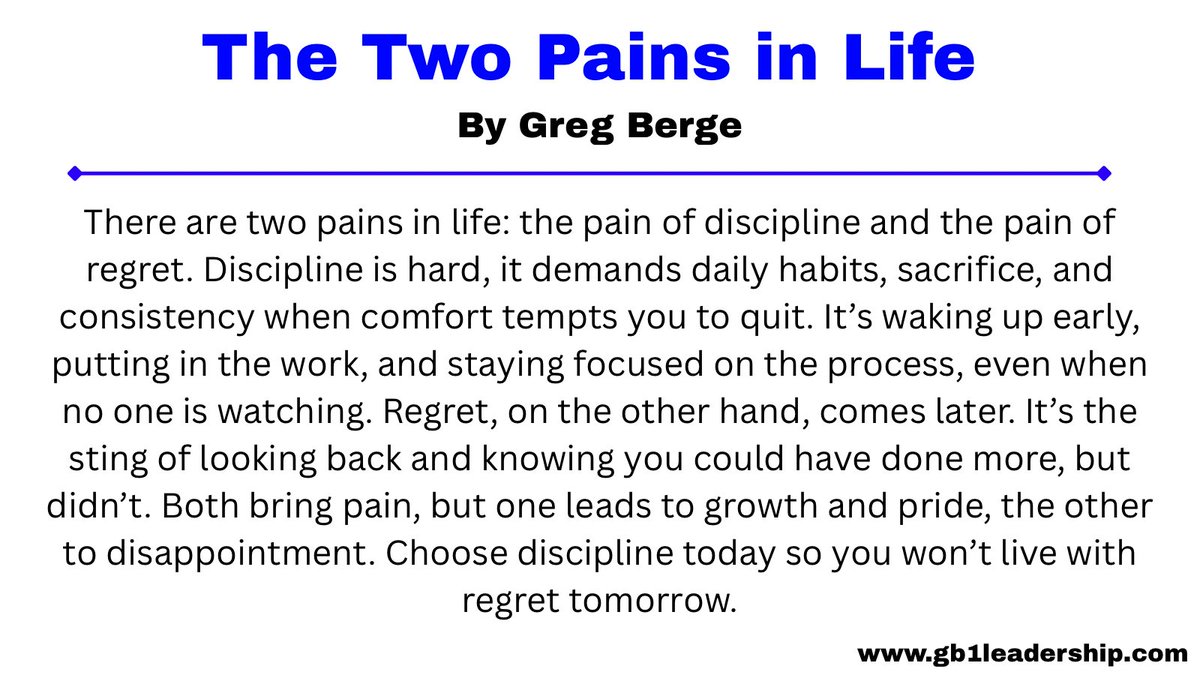 The Two Pains in Life

By Greg Berge

There are two pains in life: the pain of discipline and the pain of regret. Discipline is hard, it demands daily habits, sacrifice, and consistency when comfort tempts you to quit. It’s waking up early, putting in the work, and staying focused on the process, even when no one is watching. Regret, on the other hand, comes later. It’s the sting of looking back and knowing you could have done more, but didn’t. Both bring pain, but one leads to growth and pride, the other to disappointment. Choose discipline today so you won’t live with regret tomorrow.

www.gb1leadership.com